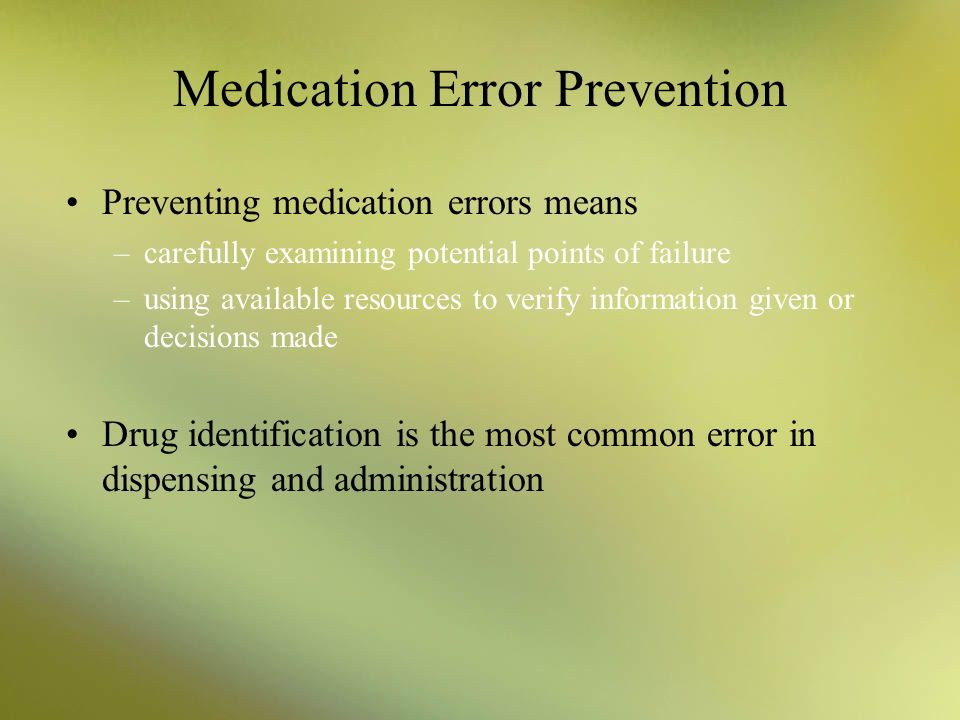 Medication Error Prevention

• Preventing medication errors means
– carefully examining potential points of failure
– using available resources to verify information given or decisions made

• Drug identification is the most common error in dispensing and administration